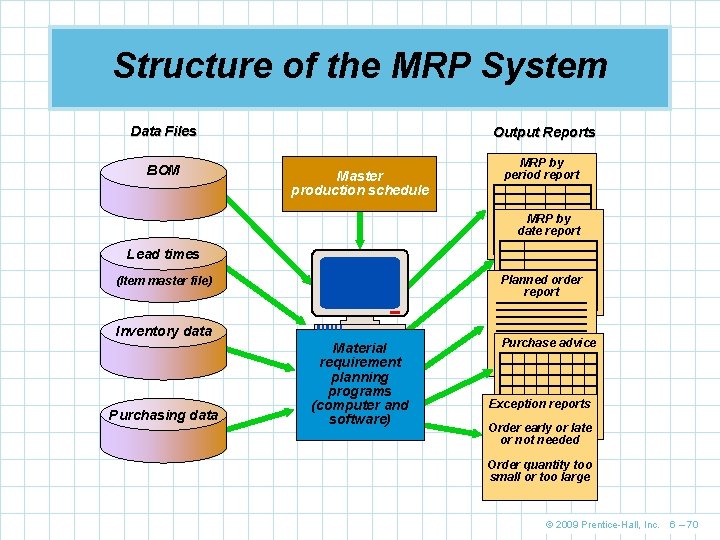 Structure of the MRP System

Data Files

BOM

Lead times

(Item master file)

Inventory data

Purchasing data

Master production schedule

Material requirement planning programs (computer and software)

Output Reports

MRP by period report

MRP by date report

Planned order report

Purchase advice

Exception reports

Order early or late or not needed

Order quantity too small or too large

© 2009 Prentice-Hall, Inc. 6 – 70